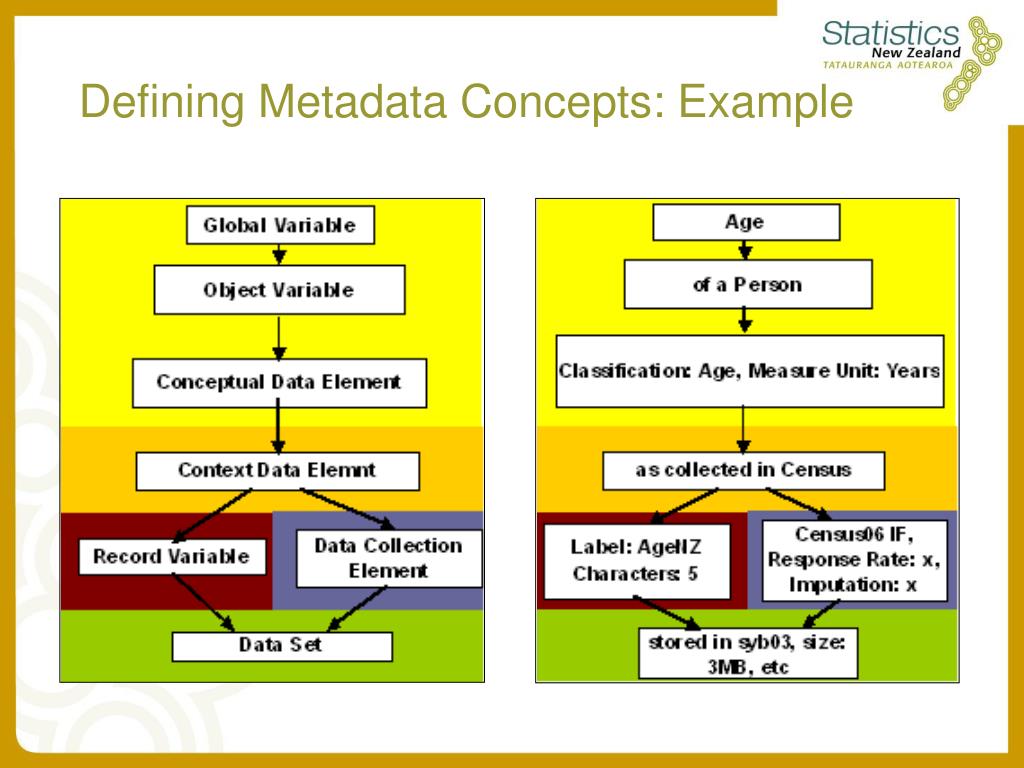 Statistics New Zealand
TATAURANGA AOTEAROA

Defining Metadata Concepts: Example

Global Variable
Object Variable
Conceptual Data Element
Context Data Elemnt
Record Variable
Data Collection Element
Data Set

Age
of a Person
Classification: Age, Measure Unit: Years
as collected in Census
Label: AgeNZ Characters: 5
Census06 IF, Response Rate: x, Imputation: x
stored in syb03, size: 3MB, etc